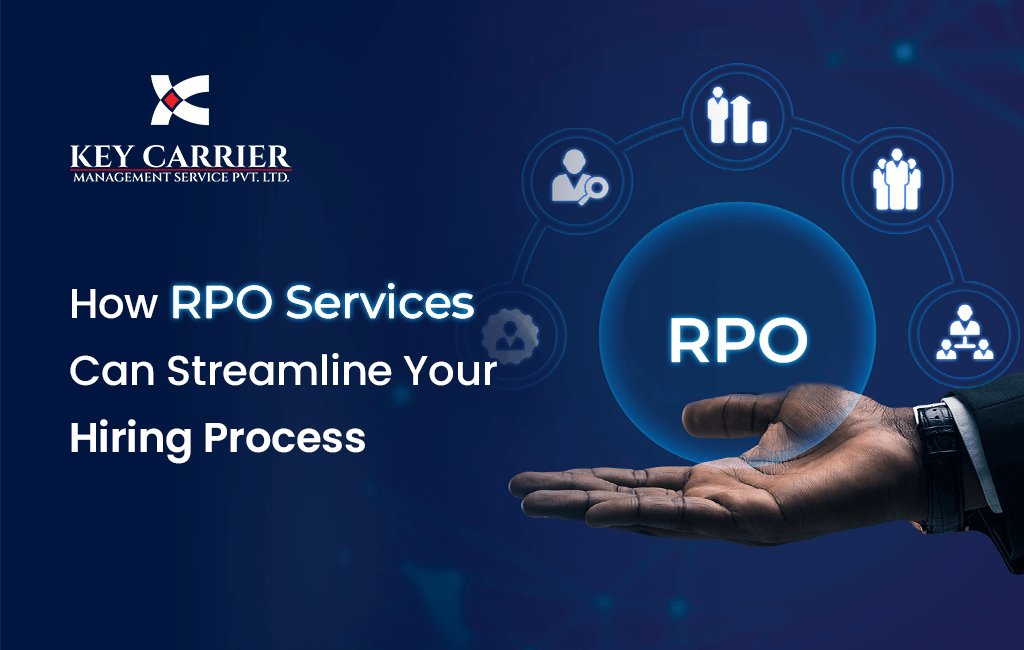 KEY CARRIER
MANAGEMENT SERVICE PVT. LTD.

How RPO Services Can Streamline Your Hiring Process

RPO